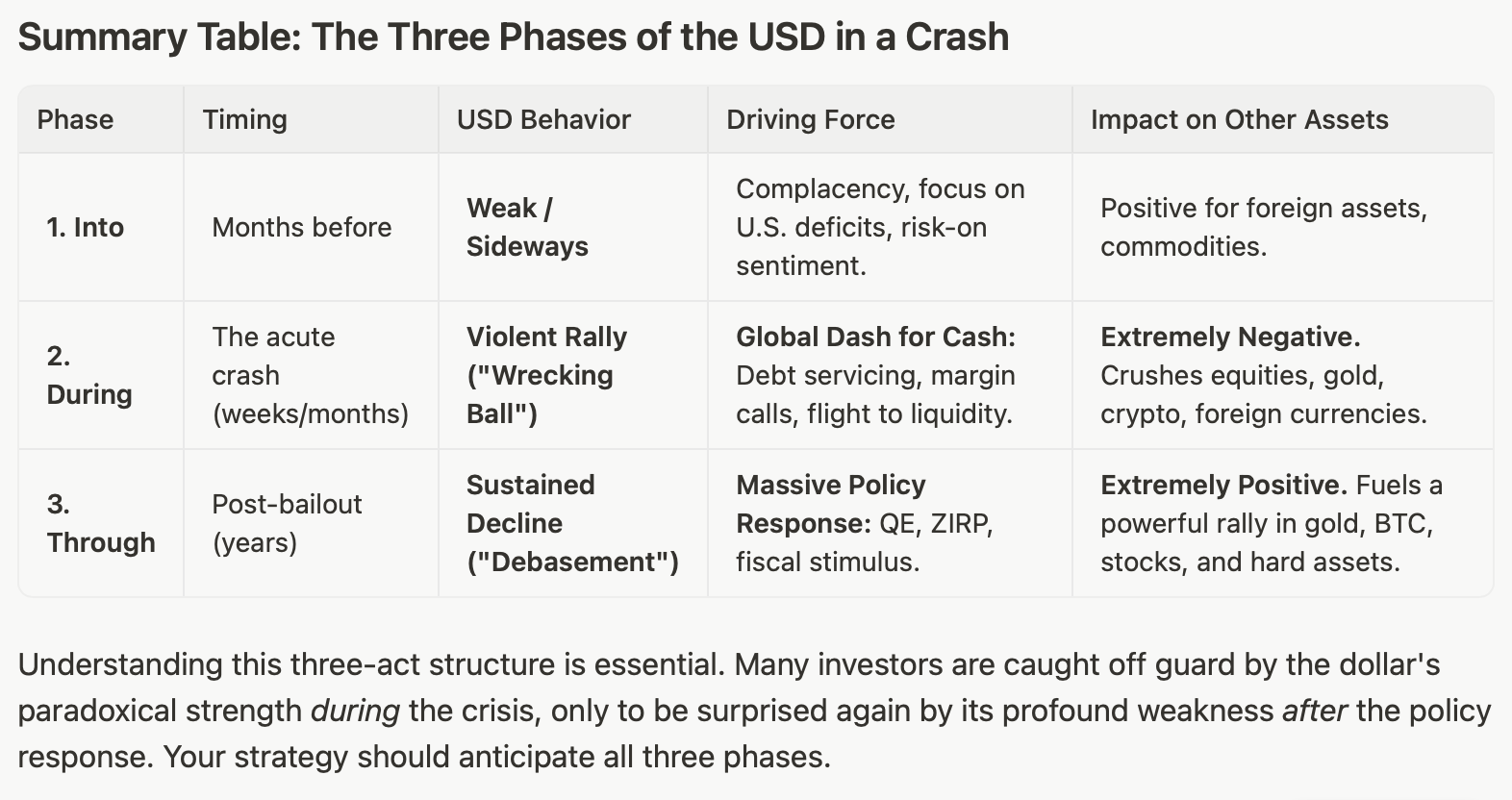 Summary Table: The Three Phases of the USD in a Crash

| Phase | Timing | USD Behavior | Driving Force | Impact on Other Assets |
|---|---|---|---|---|
| 1. Into | Months before | Weak / Sideways | Complacency, focus on U.S. deficits, risk-on sentiment. | Positive for foreign assets, commodities. |
| 2. During | The acute crash (weeks/months) | Violent Rally ("Wrecking Ball") | Global Dash for Cash: Debt servicing, margin calls, flight to liquidity. | Extremely Negative. Crushes equities, gold, crypto, foreign currencies. |
| 3. Through | Post-bailout (years) | Sustained Decline ("Debasement") | Massive Policy Response: QE, ZIRP, fiscal stimulus. | Extremely Positive. Fuels a powerful rally in gold, BTC, stocks, and hard assets. |

Understanding this three-act structure is essential. Many investors are caught off guard by the dollar's paradoxical strength during the crisis, only to be surprised again by its profound weakness after the policy response. Your strategy should anticipate all three phases.